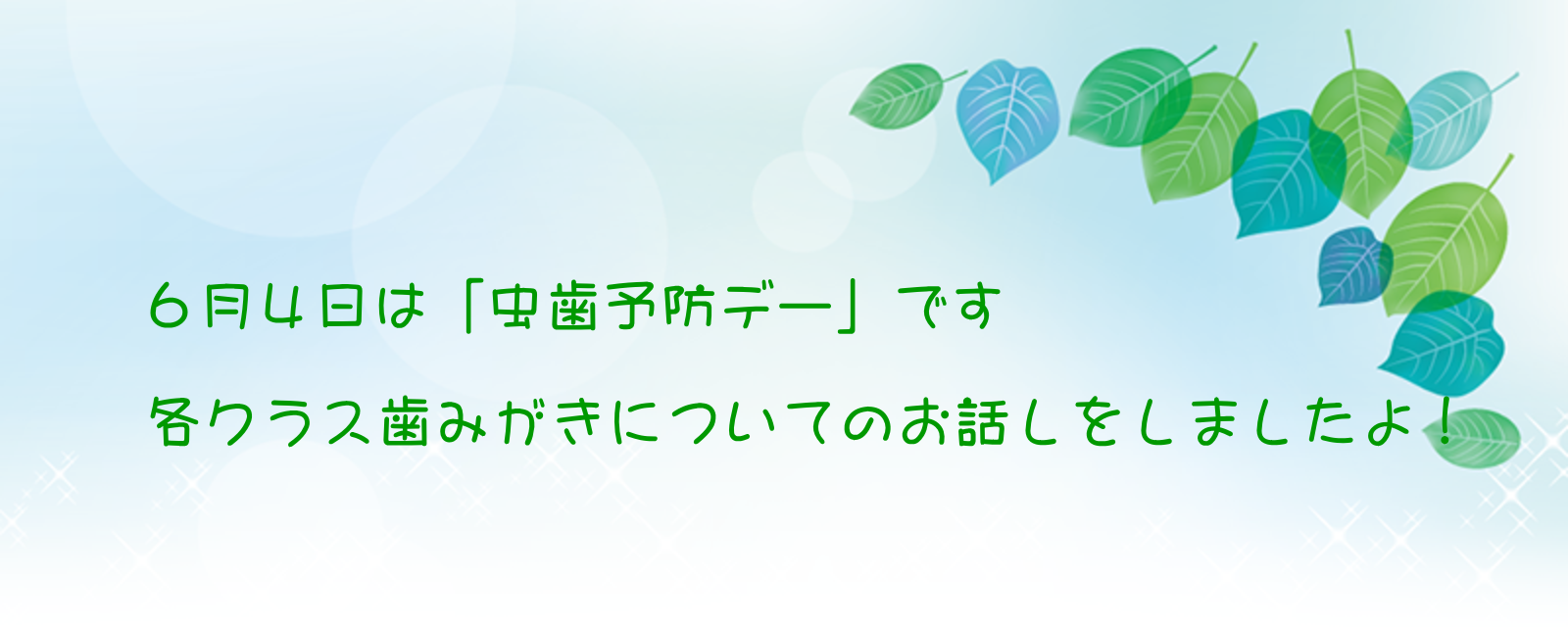 6月4日は「虫歯予防デー」です

各クラス歯みがきについてのお話しをしましたよ！